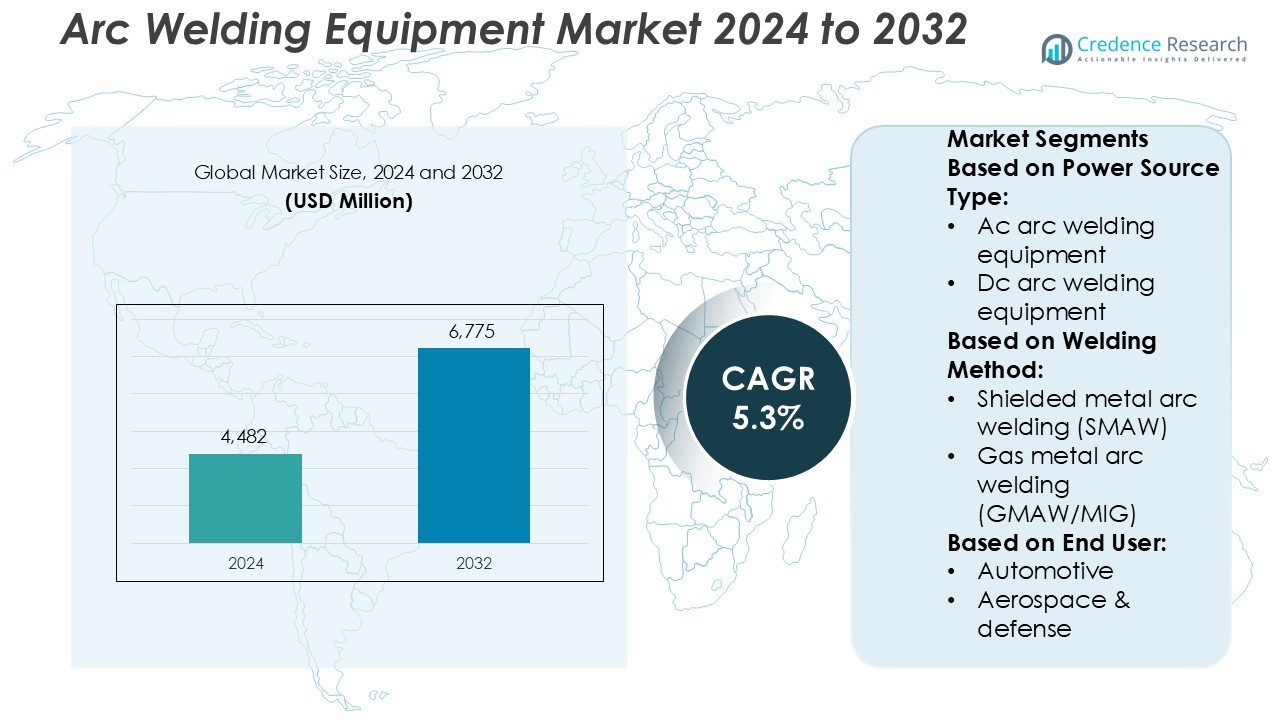 Arc Welding Equipment Market 2024 to 2032

Credence Research
Actionable Insights Delivered

Global Market Size, 2024 and 2032
(USD Million)

4,482
6,775
2024
2032

CAGR
5.3%

Market Segments
Based on Power Source Type:
• Ac arc welding equipment
• Dc arc welding equipment
Based on Welding Method:
• Shielded metal arc welding (SMAW)
• Gas metal arc welding (GMAW/MIG)
Based on End User:
• Automotive
• Aerospace & defense